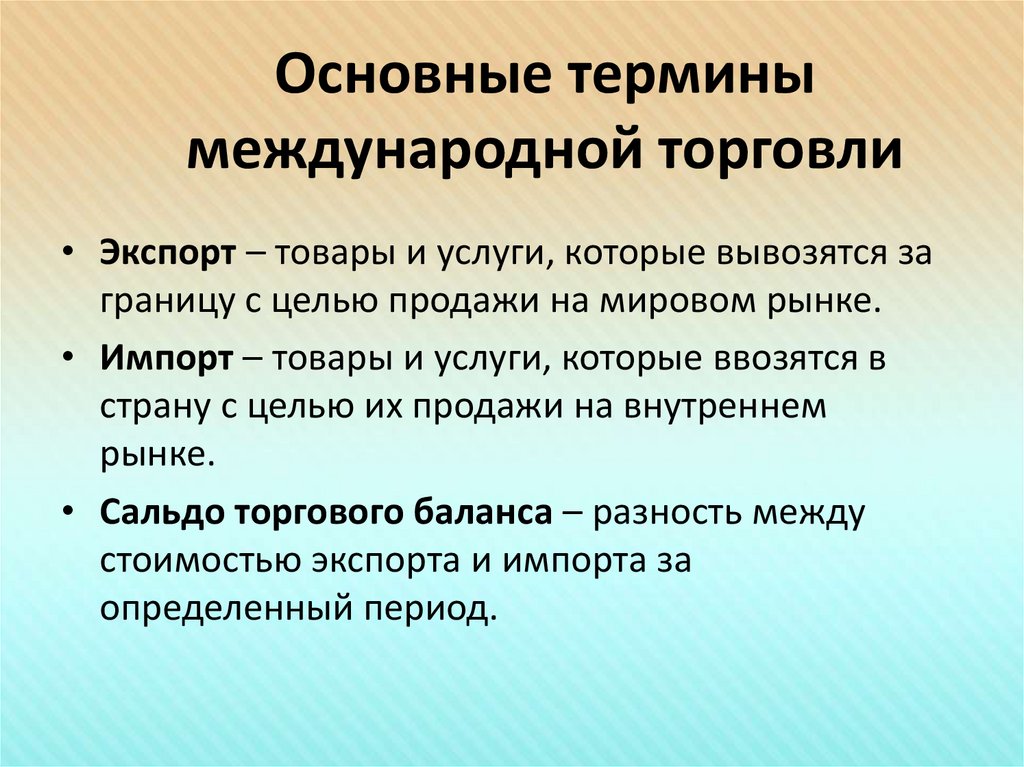 Основные термины международной торговли

• Экспорт – товары и услуги, которые вывозятся за границу с целью продажи на мировом рынке.
• Импорт – товары и услуги, которые ввозятся в страну с целью их продажи на внутреннем рынке.
• Сальдо торгового баланса – разность между стоимостью экспорта и импорта за определенный период.